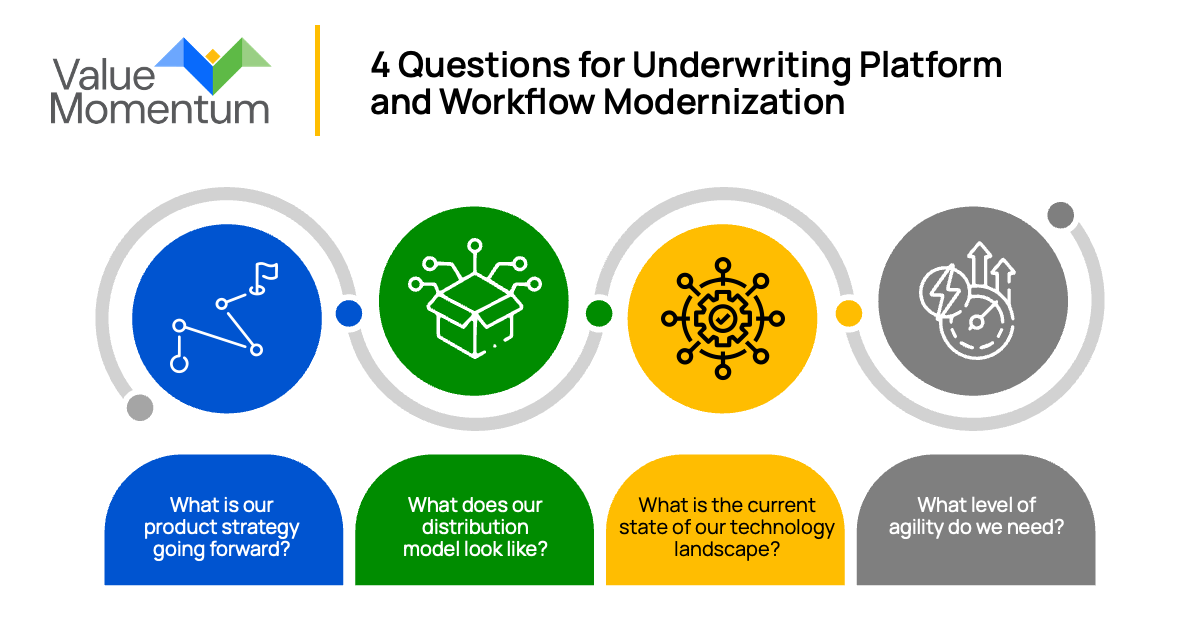 Value Momentum

4 Questions for Underwriting Platform and Workflow Modernization

What is our product strategy going forward?

What does our distribution model look like?

What is the current state of our technology landscape?

What level of agility do we need?